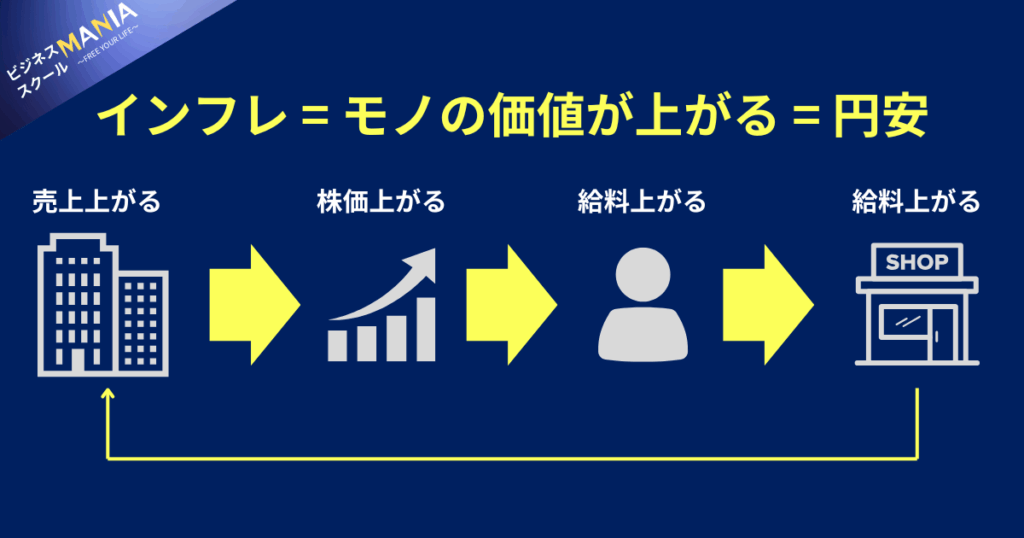 ビジネス MANIA
スクール ~FREE YOUR LIFE~

インフレ = モノの価値が上がる = 円安

売上上がる

株価上がる

給料上がる

給料上がる

SHOP